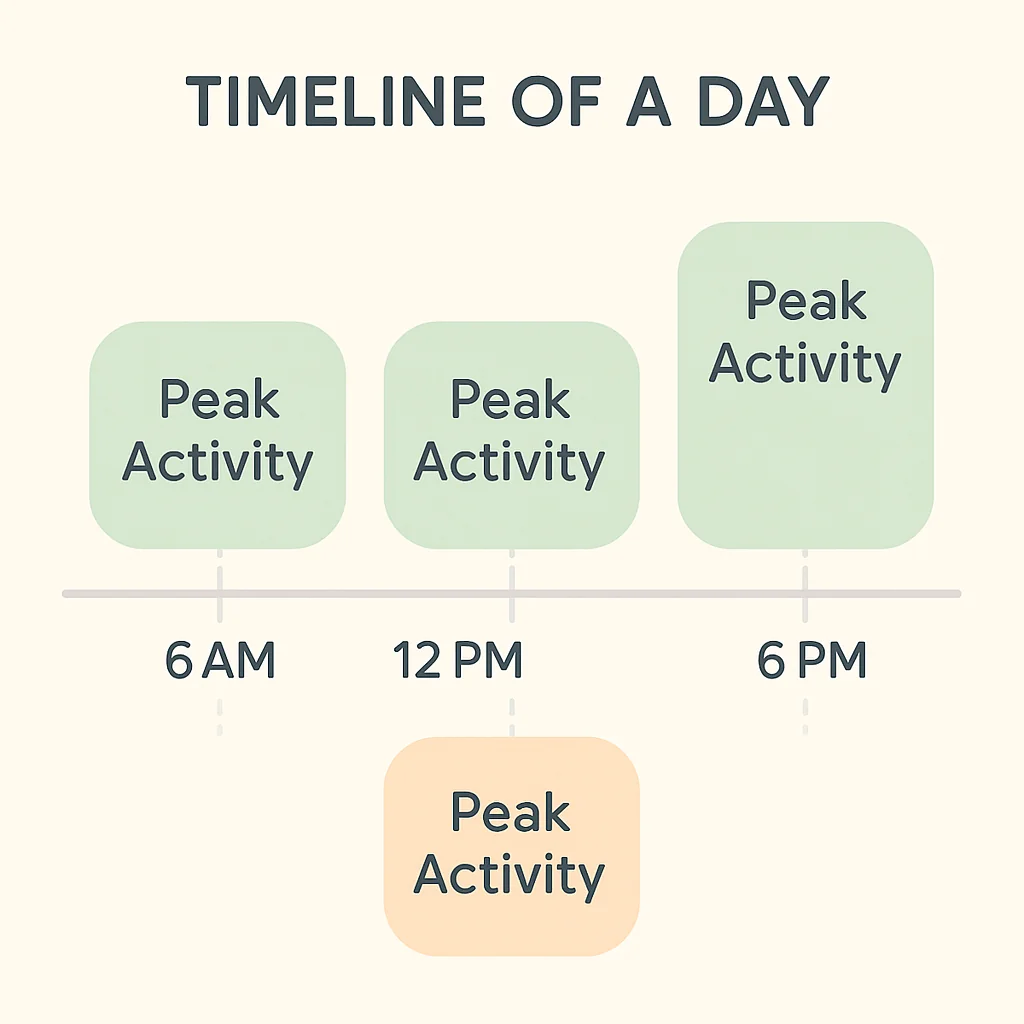 TIMELINE OF A DAY

Peak Activity

Peak Activity

Peak Activity

6 AM

12 PM

6 PM

Peak Activity